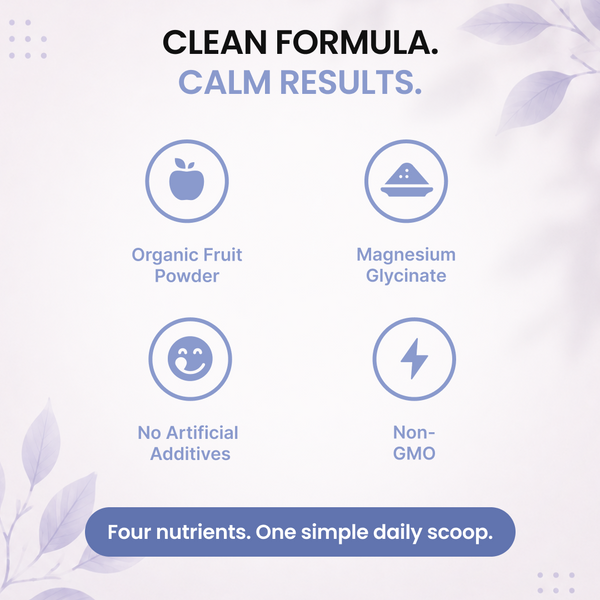 CLEAN FORMULA.
CALM RESULTS.

Organic Fruit Powder

Magnesium Glycinate

No Artificial Additives

Non-GMO

Four nutrients. One simple daily scoop.